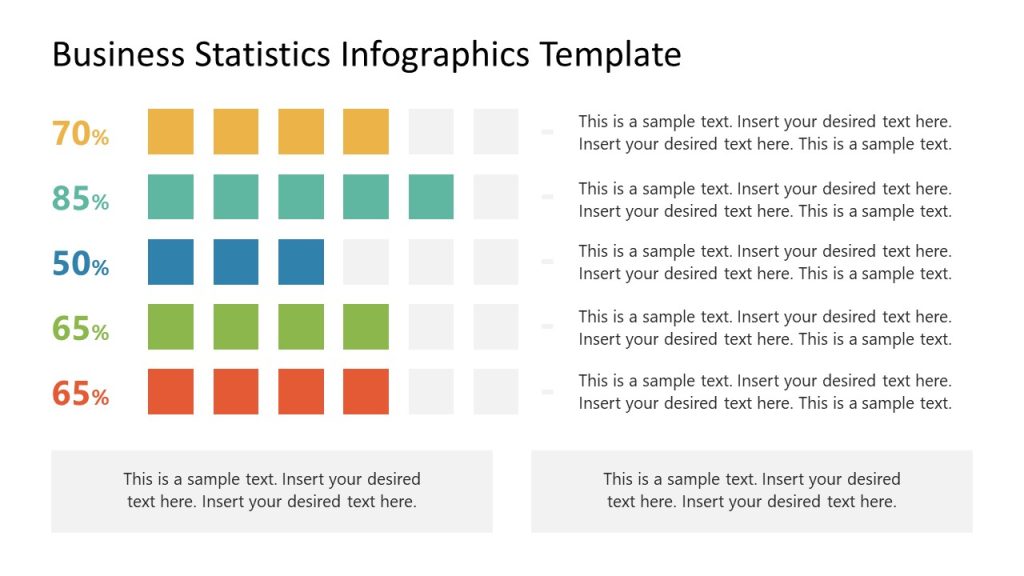 Business Statistics Infographics Template

70%

This is a sample text. Insert your desired text here. Insert your desired text here. This is a sample text.

85%

This is a sample text. Insert your desired text here. Insert your desired text here. This is a sample text.

50%

This is a sample text. Insert your desired text here. Insert your desired text here. This is a sample text.

65%

This is a sample text. Insert your desired text here. Insert your desired text here. This is a sample text.

65%

This is a sample text. Insert your desired text here. Insert your desired text here. This is a sample text.

This is a sample text. Insert your desired text here. Insert your desired text here.

This is a sample text. Insert your desired text here. Insert your desired text here.